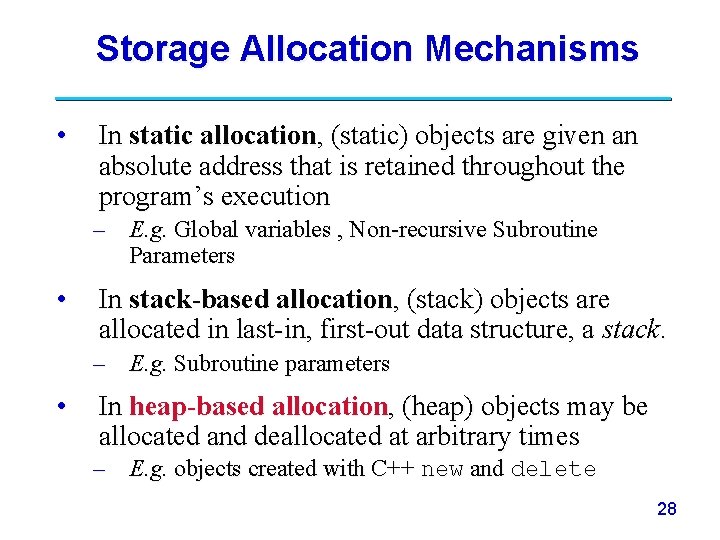 Storage Allocation Mechanisms

• In static allocation, (static) objects are given an absolute address that is retained throughout the program's execution

– E.g. Global variables , Non-recursive Subroutine Parameters

• In stack-based allocation, (stack) objects are allocated in last-in, first-out data structure, a stack.

– E.g. Subroutine parameters

• In heap-based allocation, (heap) objects may be allocated and deallocated at arbitrary times

– E.g. objects created with C++ new and delete

28